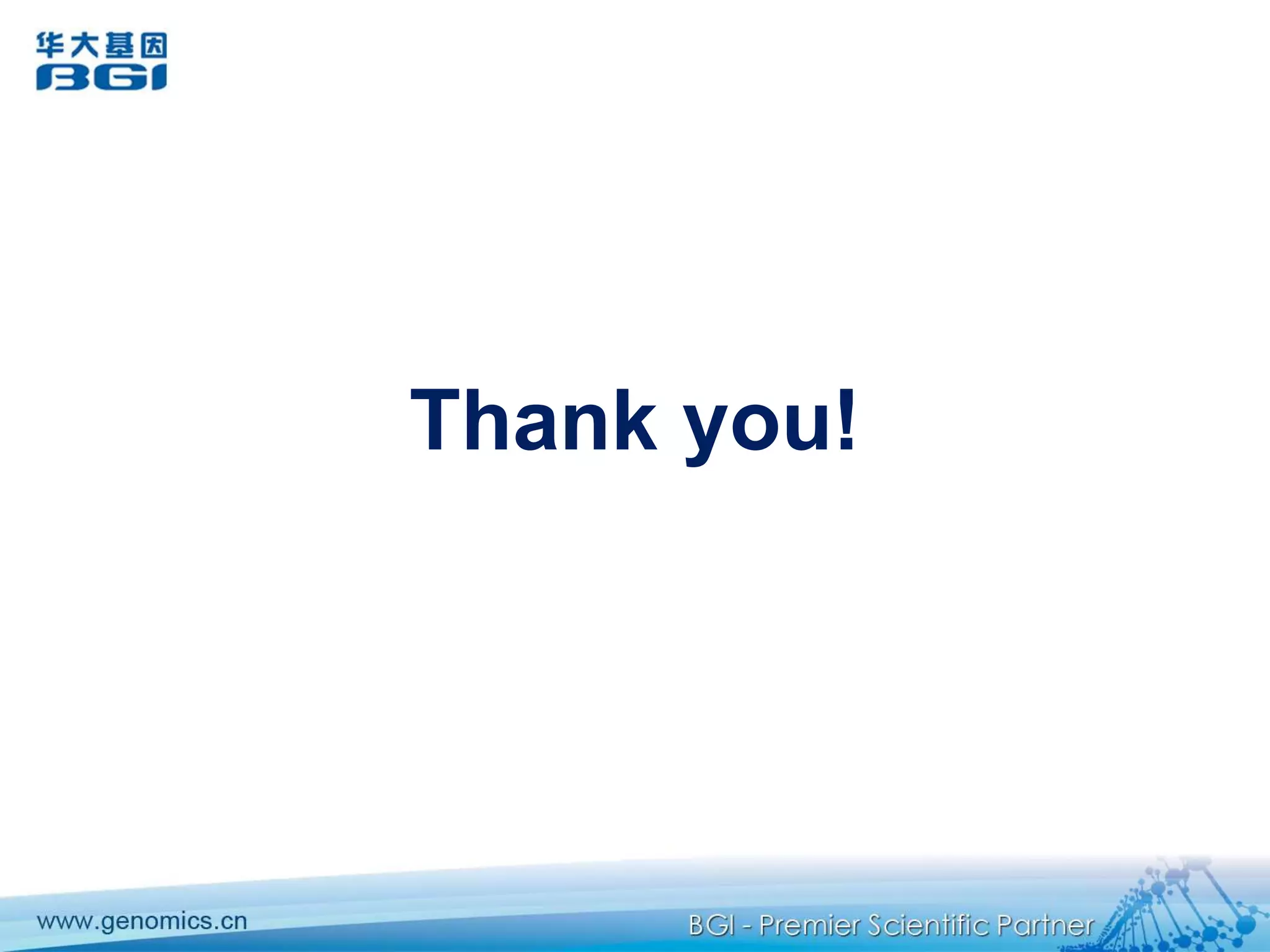 华大基因
BGI

Thank you!

www.genomics.cn

BGI - Premier Scientific Partner